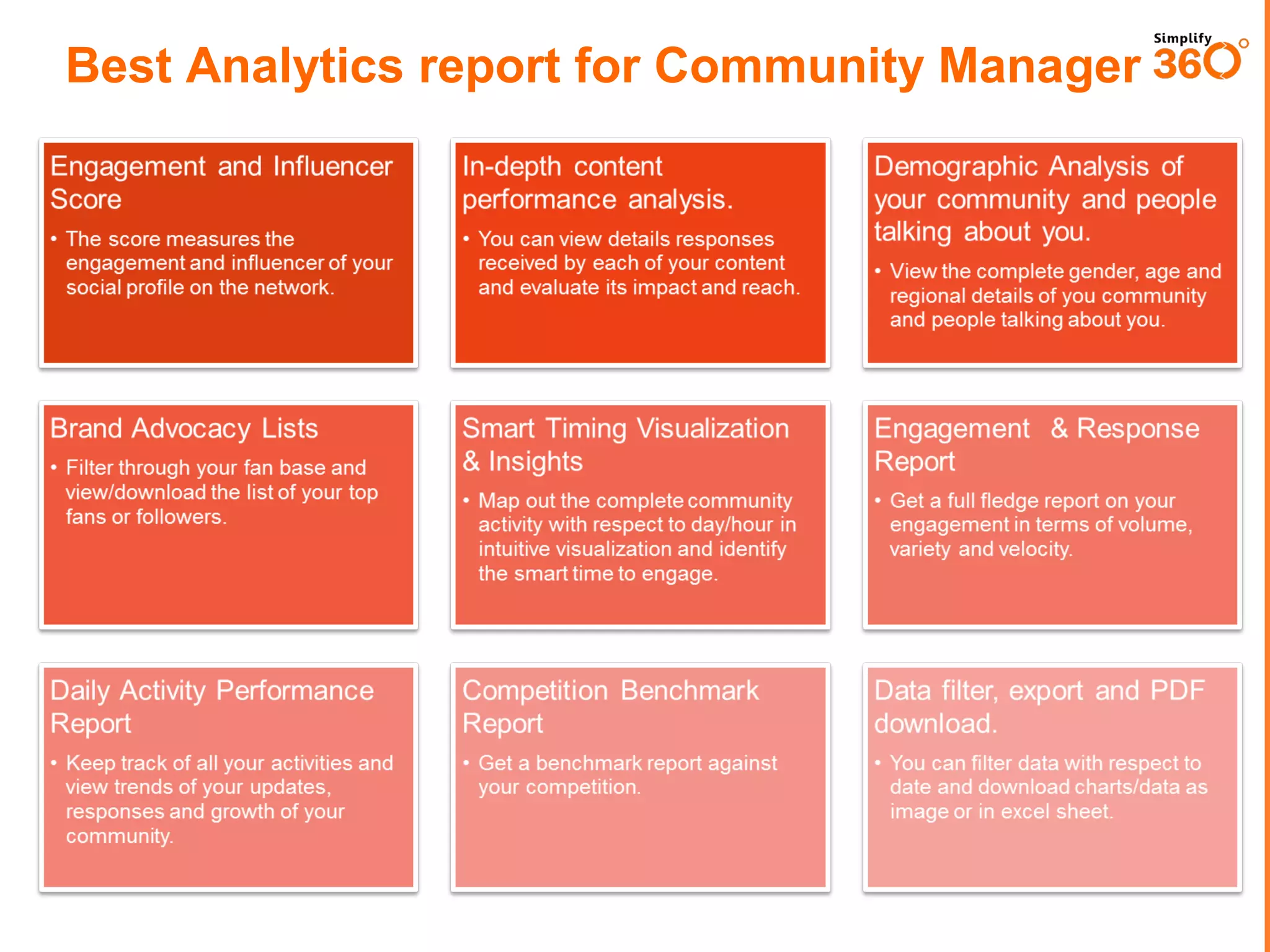 Best Analytics report for Community Manager

Simplify 360°

Engagement and Influencer Score

• The score measures the engagement and influencer of your social profile on the network.

In-depth content performance analysis.

• You can view details responses received by each of your content and evaluate its impact and reach.

Demographic Analysis of your community and people talking about you.

• View the complete gender, age and regional details of you community and people talking about you.

Brand Advocacy Lists

• Filter through your fan base and view/download the list of your top fans or followers.

Smart Timing Visualization & Insights

• Map out the complete community activity with respect to day/hour in intuitive visualization and identify the smart time to engage.

Engagement & Response Report

• Get a full fledge report on your engagement in terms of volume, variety and velocity.

Daily Activity Performance Report

• Keep track of all your activities and view trends of your updates, responses and growth of your community.

Competition Benchmark Report

• Get a benchmark report against your competition.

Data filter, export and PDF download.

• You can filter data with respect to date and download charts/data as image or in excel sheet.